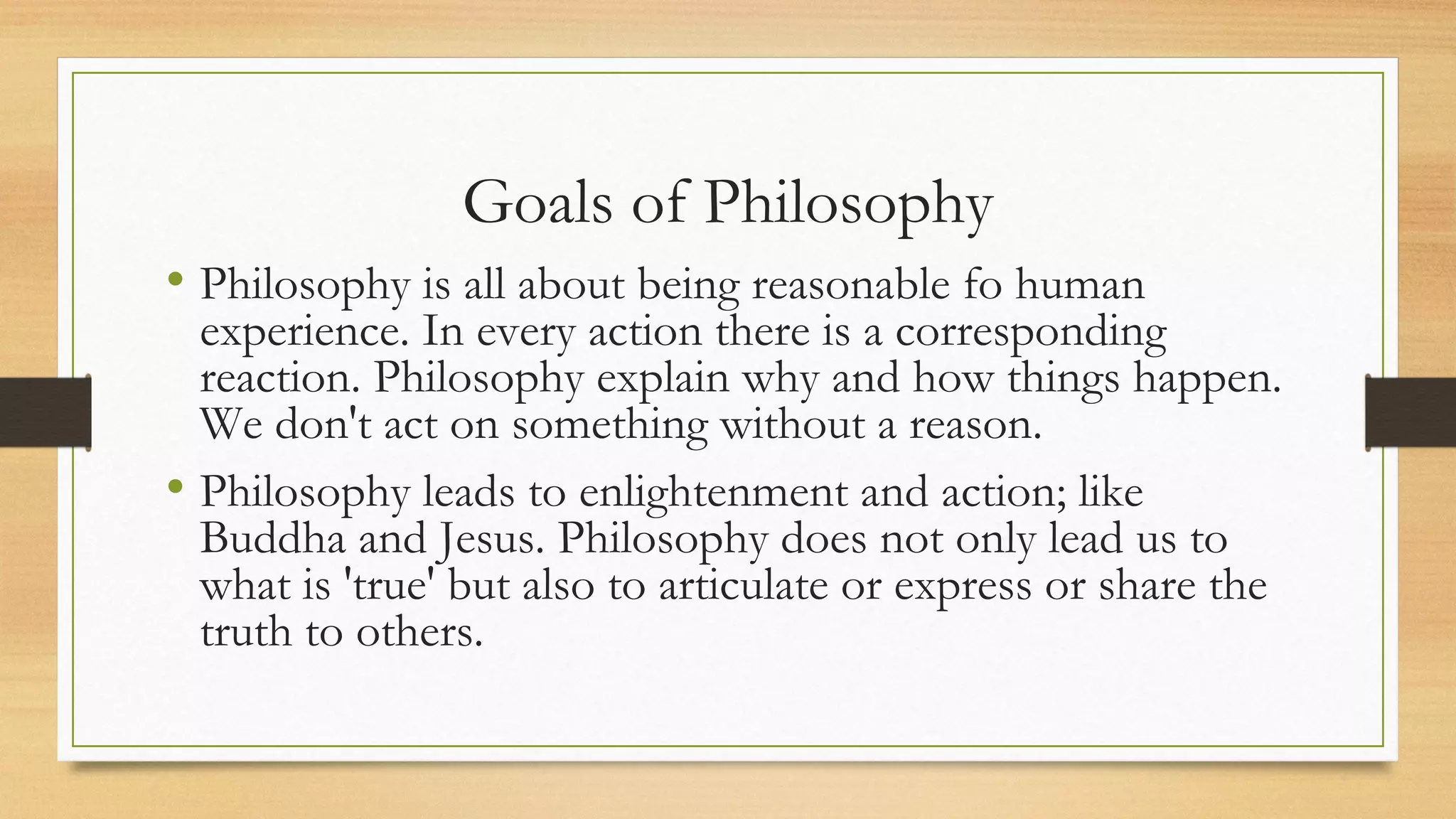 Goals of Philosophy

• Philosophy is all about being reasonable fo human experience. In every action there is a corresponding reaction. Philosophy explain why and how things happen. We don't act on something without a reason.

• Philosophy leads to enlightenment and action; like Buddha and Jesus. Philosophy does not only lead us to what is 'true' but also to articulate or express or share the truth to others.